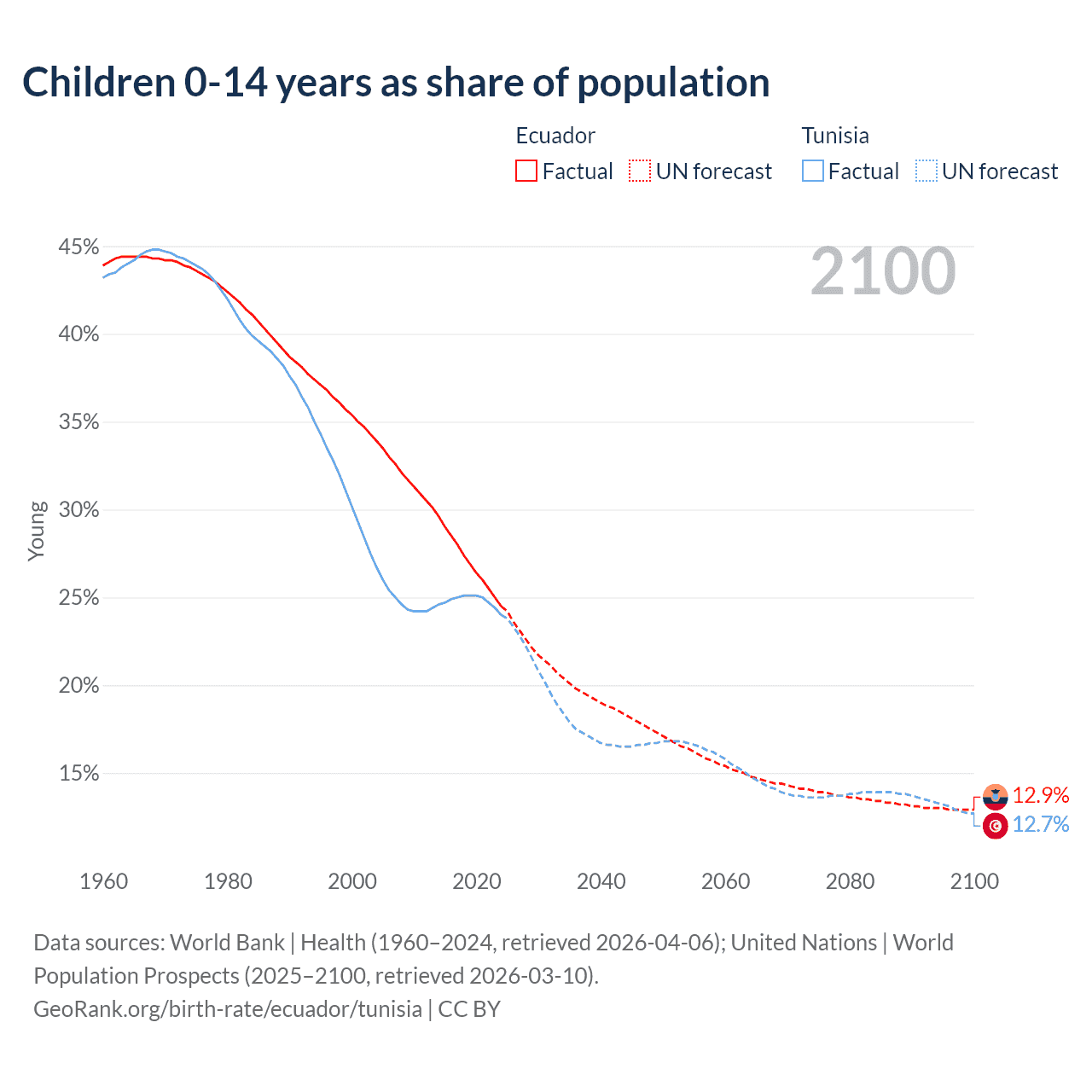 Children 0-14 years as share of population

Ecuador
Factual
UN forecast

Tunisia
Factual
UN forecast

2100

45%
40%
35%
30%
25%
20%
15%

Young

12.9%
12.7%

1960
1980
2000
2020
2040
2060
2080
2100

Data sources: World Bank | Health (1960–2024, retrieved 2026-04-06); United Nations | World Population Prospects (2025–2100, retrieved 2026-03-10).
GeoRank.org/birth-rate/ecuador/tunisia | CC BY